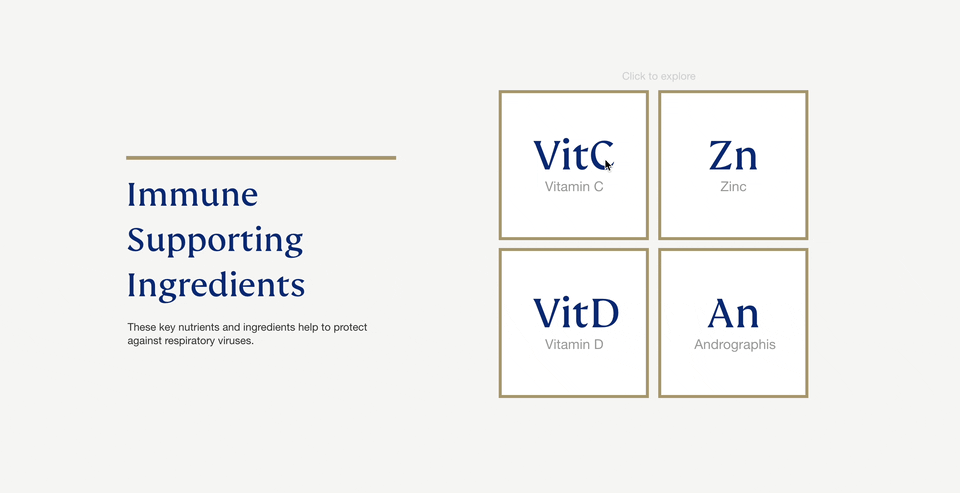 Immune Supporting Ingredients

These key nutrients and ingredients help to protect against respiratory viruses.

Click to explore

VitC
Vitamin C

Zn
Zinc

VitD
Vitamin D

An
Andrographis